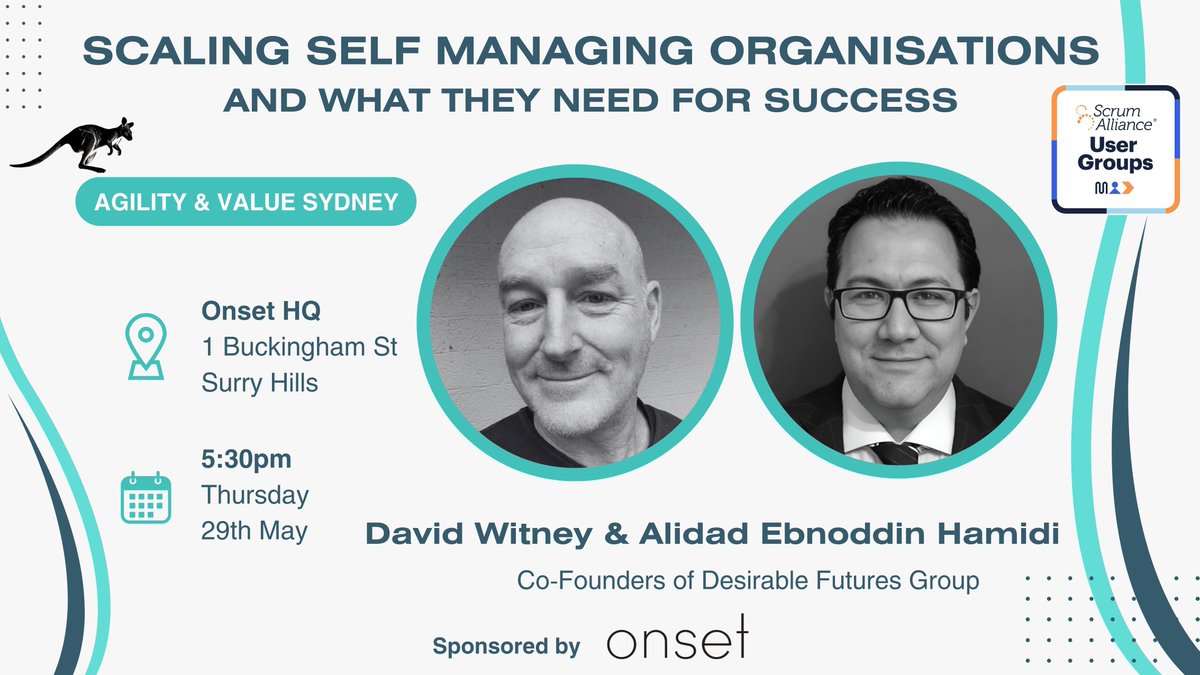 SCALING SELF MANAGING ORGANISATIONS
AND WHAT THEY NEED FOR SUCCESS

Scrum Alliance®
User Groups

AGILITY & VALUE SYDNEY

Onset HQ
1 Buckingham St
Surry Hills

5:30pm
Thursday
29th May

David Witney & Alidad Ebnoddin Hamidi

Co-Founders of Desirable Futures Group

Sponsored by onset